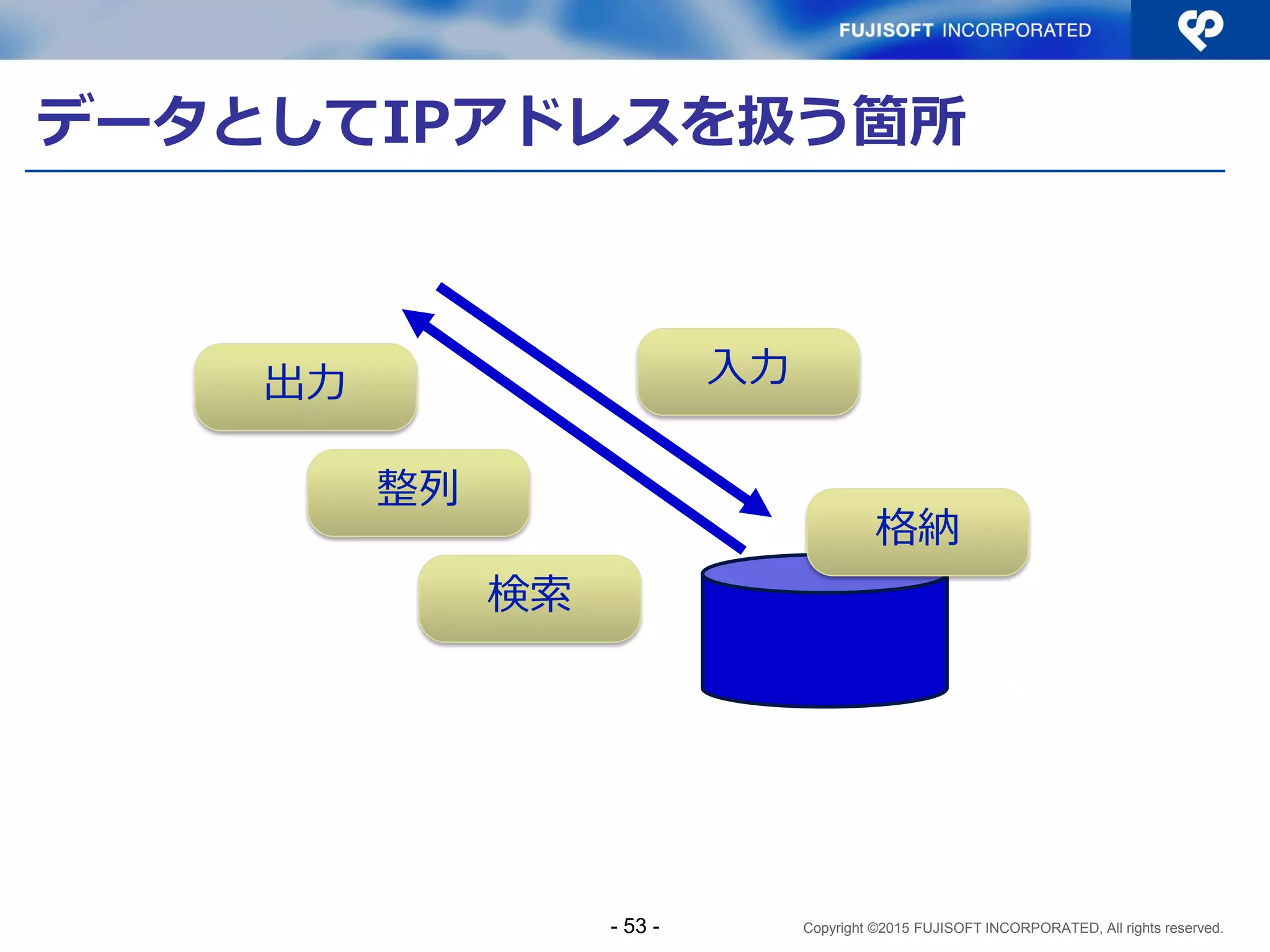 FUJISOFT INCORPORATED

データとしてIPアドレスを扱う箇所

出力

入力

整列

格納

検索

- 53 -

Copyright ©2015 FUJISOFT INCORPORATED, All rights reserved.